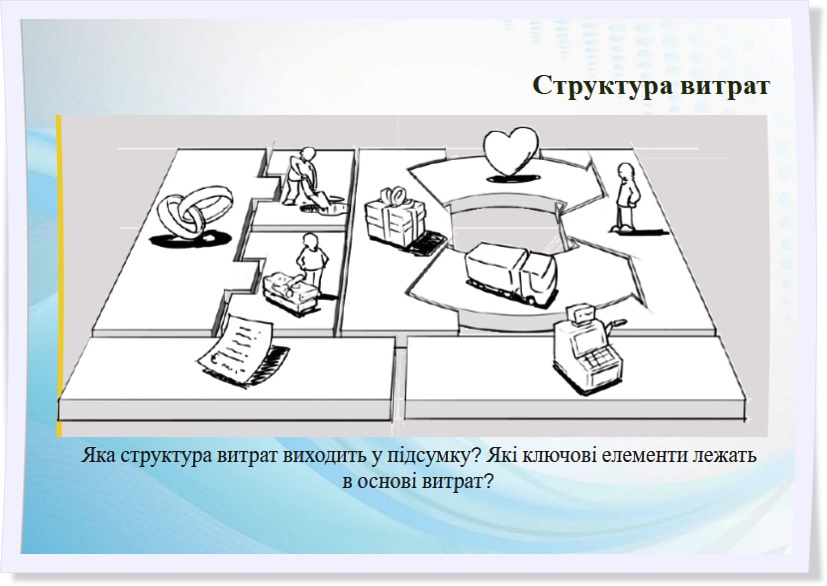 Структура витрат

Яка структура витрат виходить у підсумку? Які ключові елементи лежать в основі витрат?